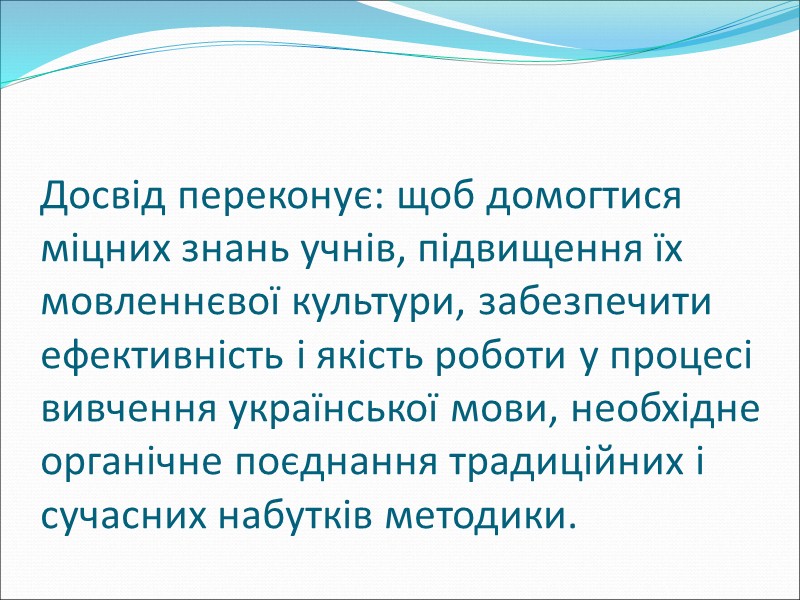 Досвід переконує: щоб домогтися міцних знань учнів, підвищення їх мовленнєвої культури, забезпечити ефективність і якість роботи у процесі вивчення української мови, необхідне органічне поєднання традиційних і сучасних набутків методики.